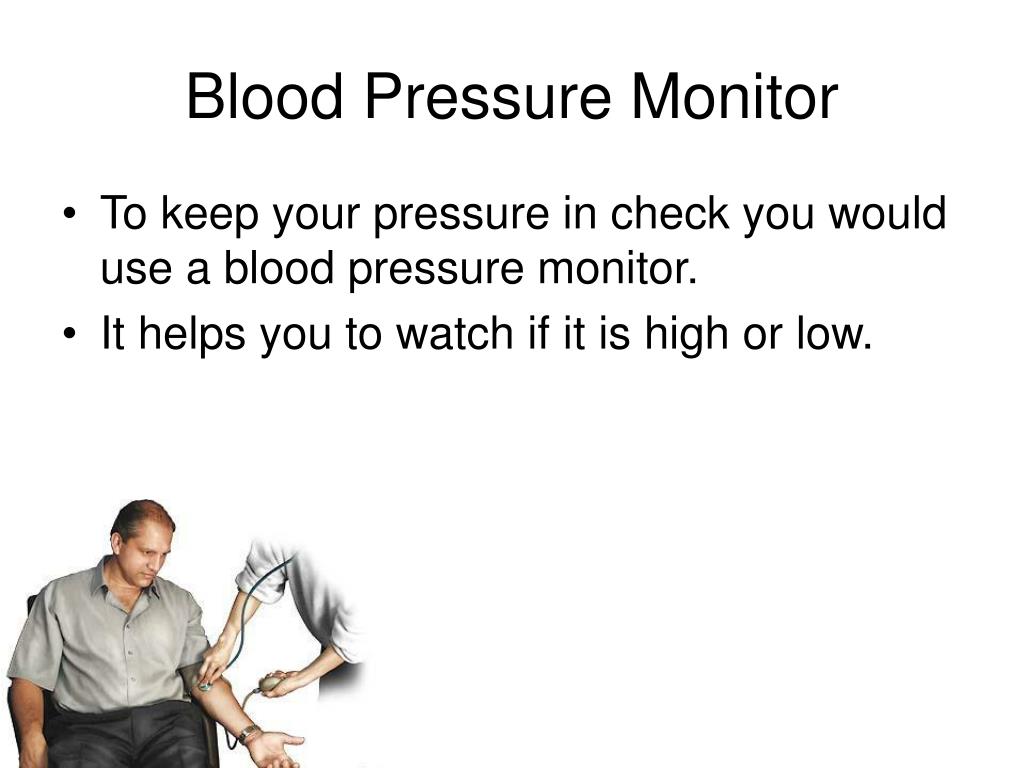 Blood Pressure Monitor

• To keep your pressure in check you would use a blood pressure monitor.
• It helps you to watch if it is high or low.